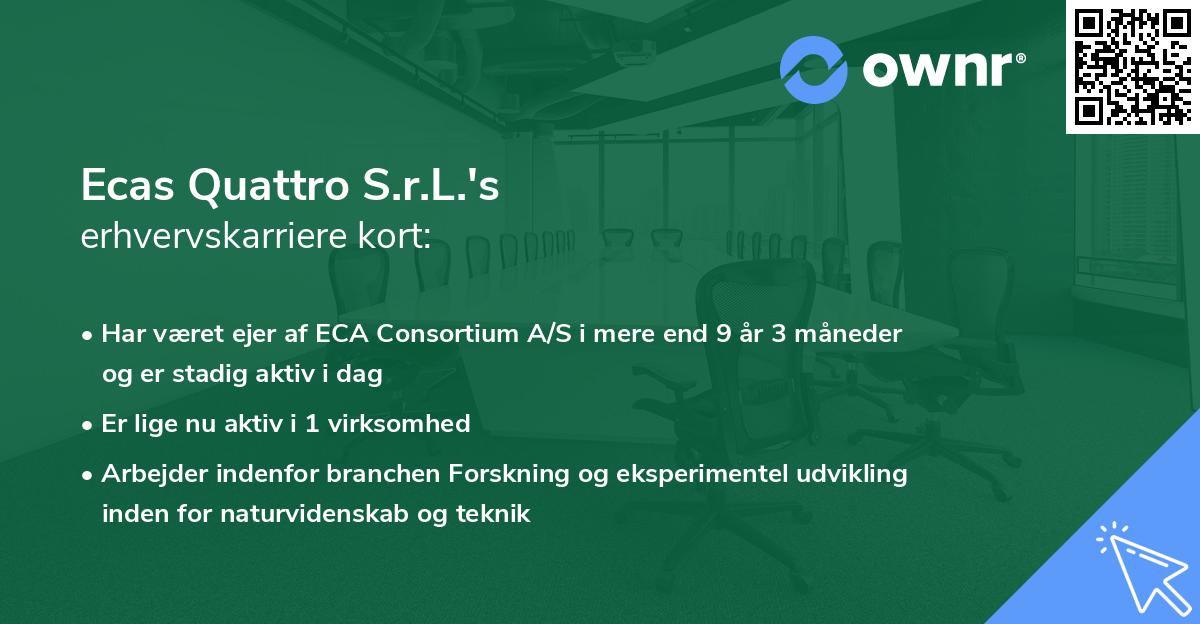 ownr®

Ecas Quattro S.r.L.'s
erhvervskarriere kort:

• Har været ejer af ECA Consortium A/S i mere end 9 år 3 måneder og er stadig aktiv i dag

• Er lige nu aktiv i 1 virksomhed

• Arbejder indenfor branchen Forskning og eksperimentel udvikling inden for naturvidenskab og teknik